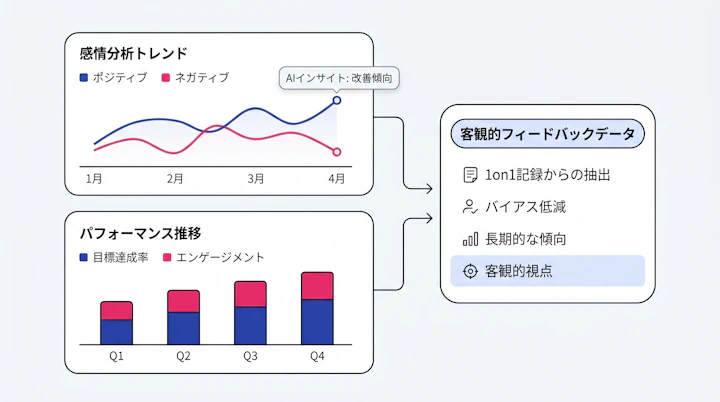 感情分析トレンド

ポジティブ ネガティブ

AIインサイト: 改善傾向

1月 2月 3月 4月

パフォーマンス推移

目標達成率 エンゲージメント

Q1 Q2 Q3 Q4

客観的フィードバックデータ

1on1記録からの抽出

バイアス低減

長期的な傾向

客観的視点